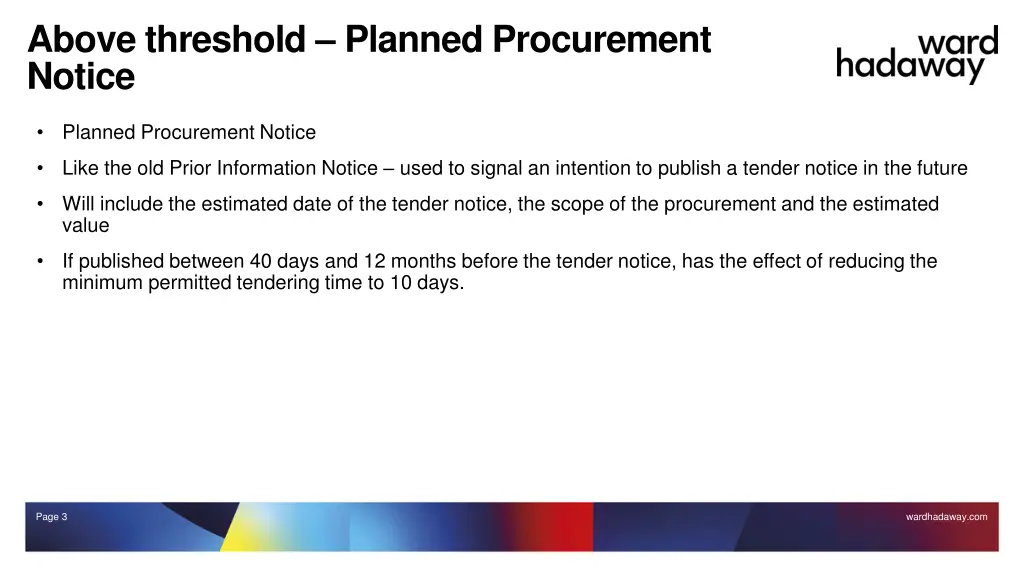 Above threshold – Planned Procurement Notice

ward hadaway

• Planned Procurement Notice

• Like the old Prior Information Notice – used to signal an intention to publish a tender notice in the future

• Will include the estimated date of the tender notice, the scope of the procurement and the estimated value

• If published between 40 days and 12 months before the tender notice, has the effect of reducing the minimum permitted tendering time to 10 days.

Page 3

wardhadaway.com